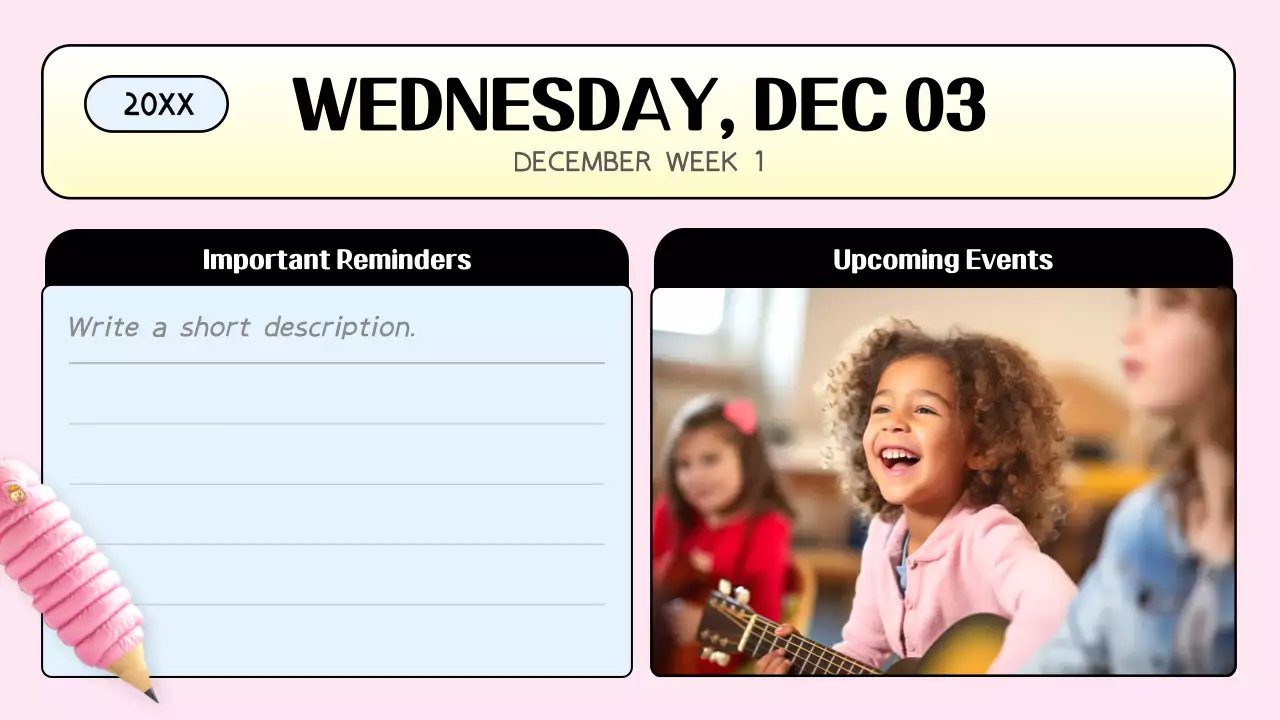 20XX

WEDNESDAY, DEC 03

DECEMBER WEEK 1

Important Reminders

Write a short description.

Upcoming Events